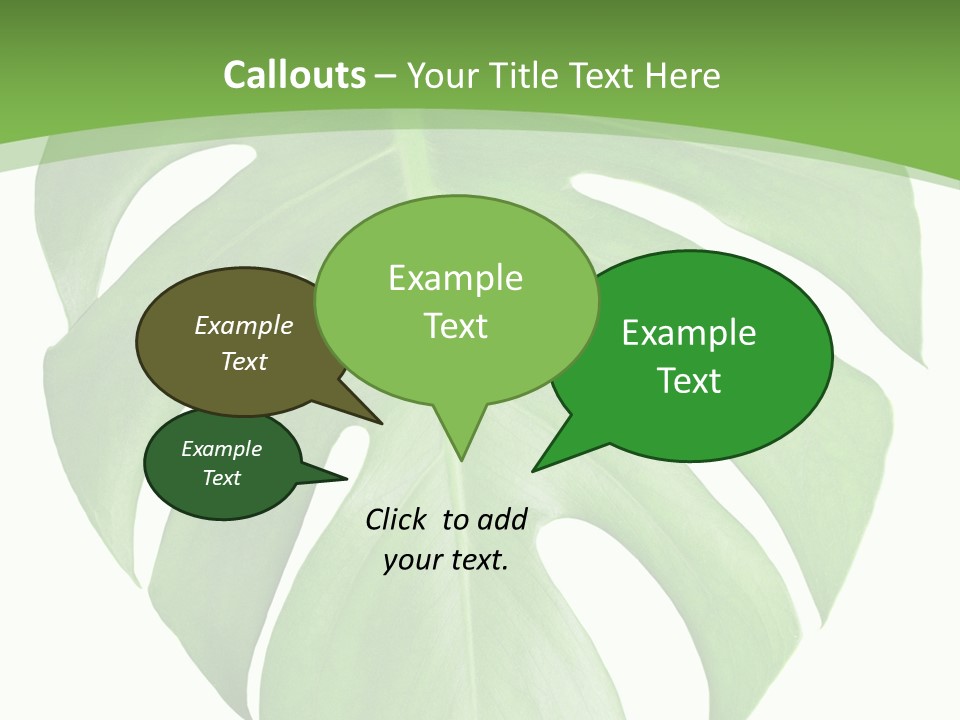 Callouts – Your Title Text Here

Example Text

Example Text

Example Text

Example Text

Click to add your text.